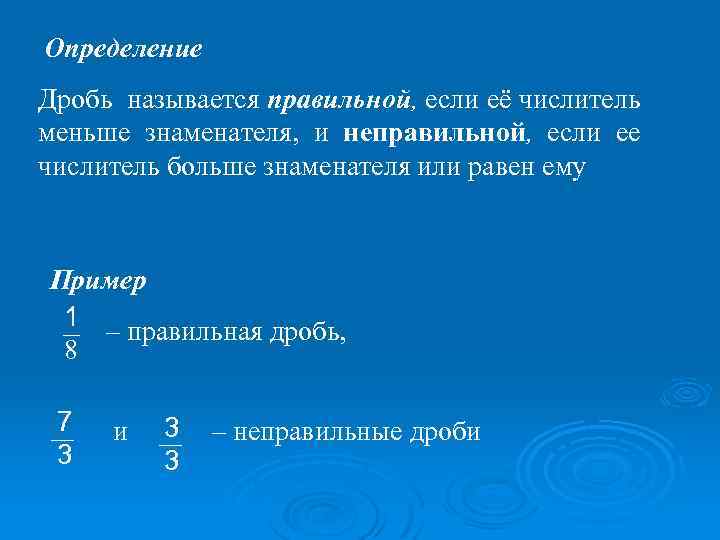 Определение

Дробь называется правильной, если её числитель меньше знаменателя, и неправильной, если ее числитель больше знаменателя или равен ему

Пример

$\frac{1}{8}$ – правильная дробь,

$\frac{7}{3}$ и $\frac{3}{3}$ – неправильные дроби